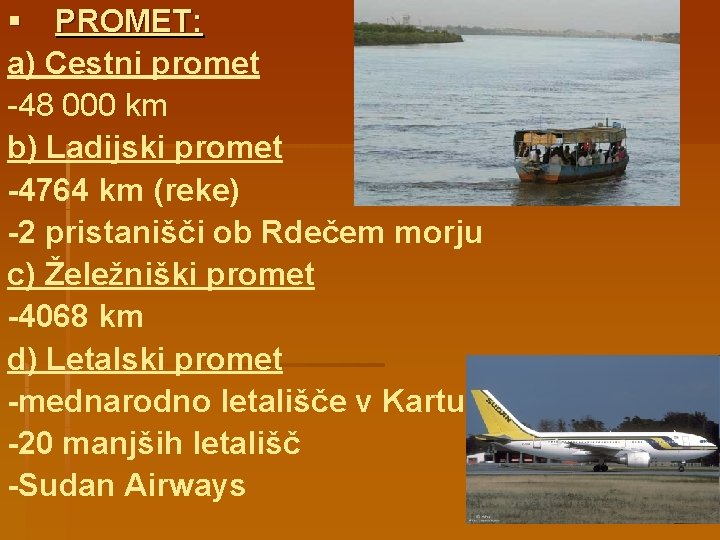 ▪ PROMET:
a) Cestni promet
-48 000 km
b) Ladijski promet
-4764 km (reke)
-2 pristanišči ob Rdečem morju
c) Železniški promet
-4068 km
d) Letalski promet
-mednarodno letališče v Kartu
-20 manjših letališč
-Sudan Airways

SUDAN